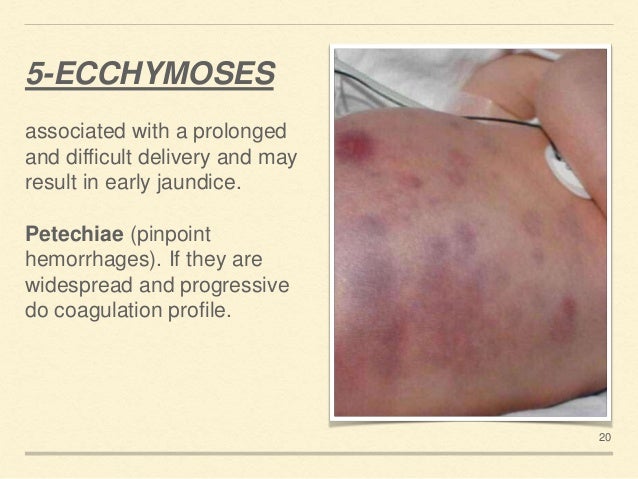 5-ECCHYMOSES

associated with a prolonged and difficult delivery and may result in early jaundice.

Petechiae (pinpoint hemorrhages). If they are widespread and progressive do coagulation profile.

20